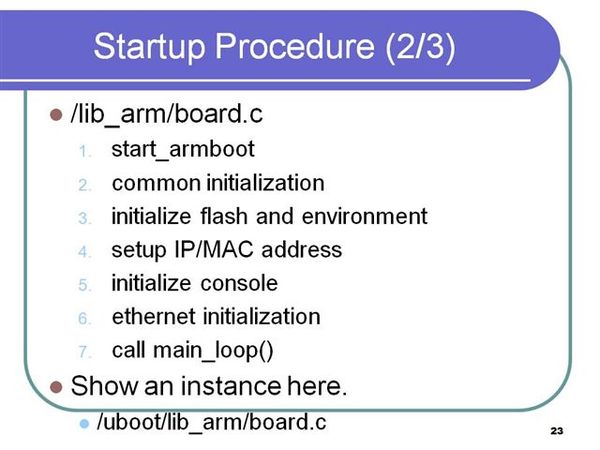 Startup Procedure (2/3)

- /lib_arm/board.c
  1. start_armboot
  2. common initialization
  3. initialize flash and environment
  4. setup IP/MAC address
  5. initialize console
  6. ethernet initialization
  7. call main_loop()
- Show an instance here.
  - /uboot/lib_arm/board.c

23